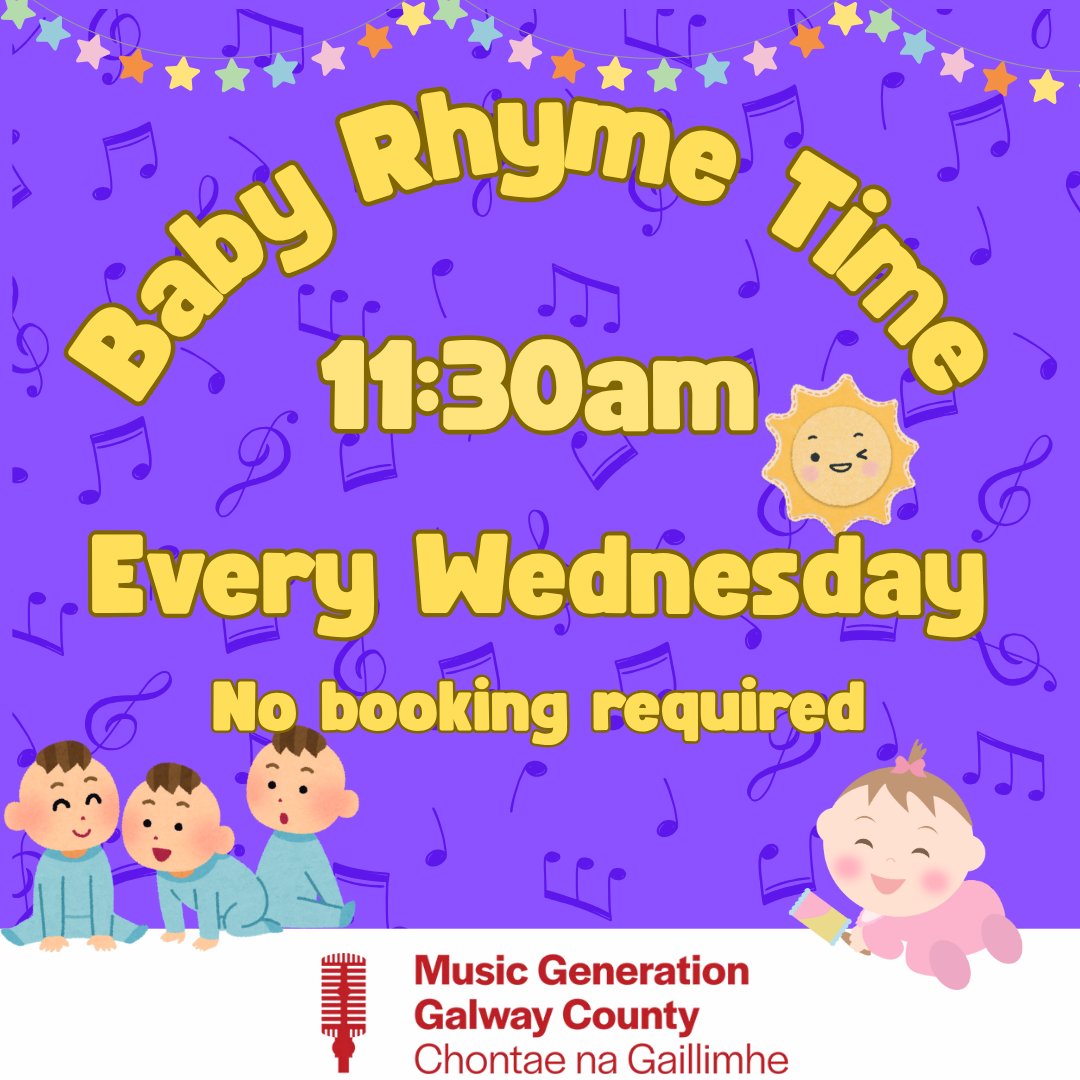 Baby Rhyme Time

11:30am

Every Wednesday

No booking required

Music Generation
Galway County
Chontae na Gaillimhe